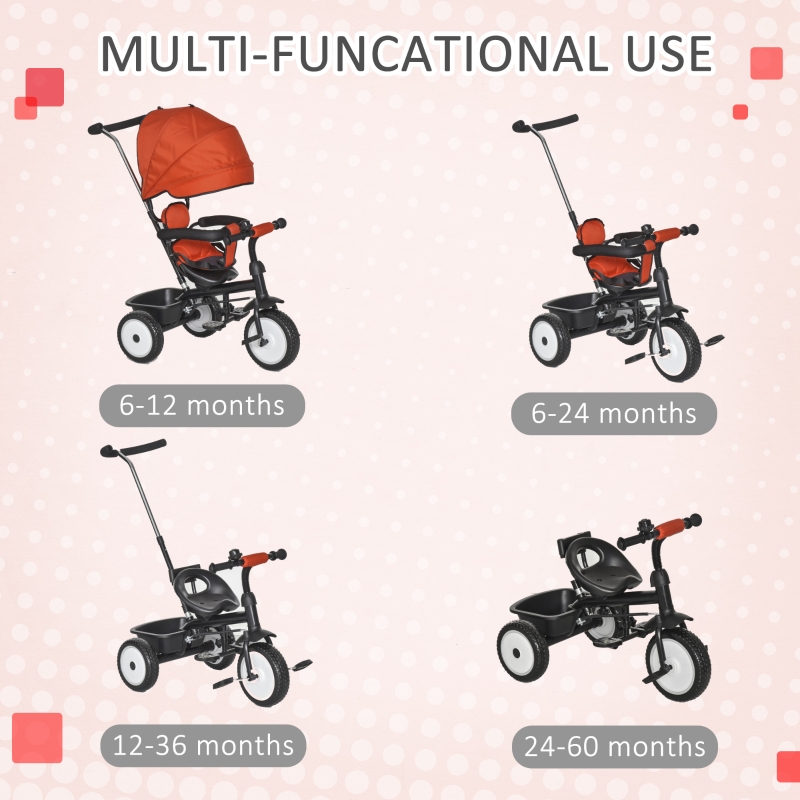 MULTI-FUNCATIONAL USE

6-12 months

6-24 months

12-36 months

24-60 months